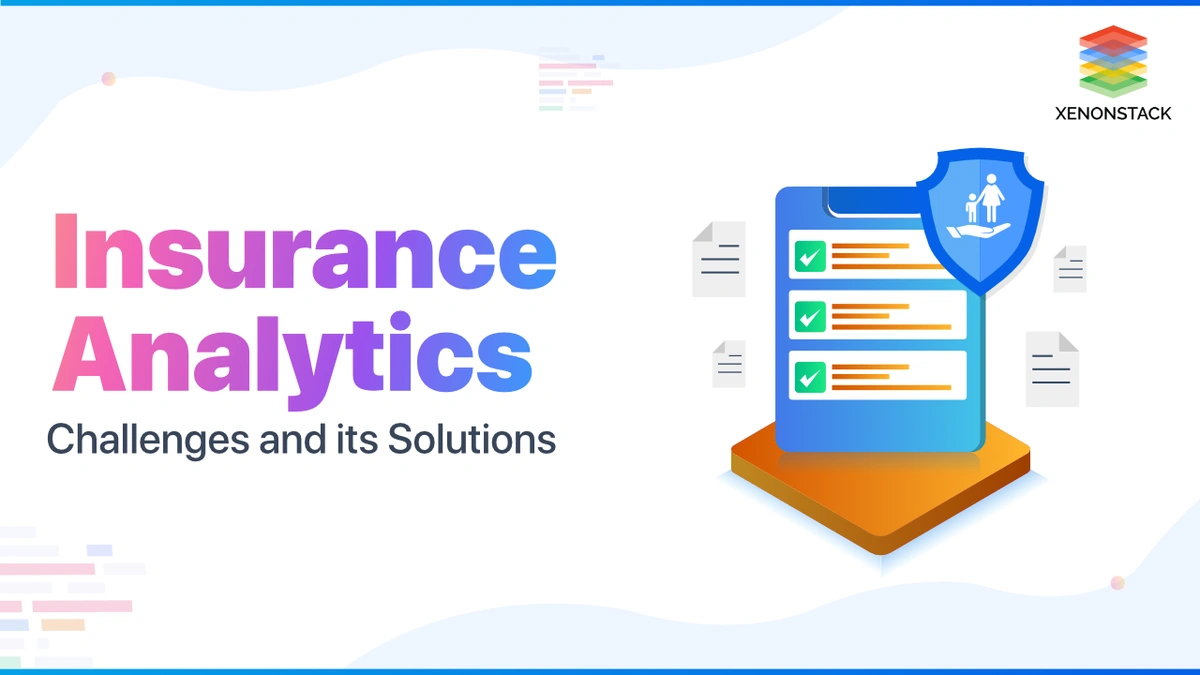 XENONSTACK

Insurance Analytics

Challenges and its Solutions